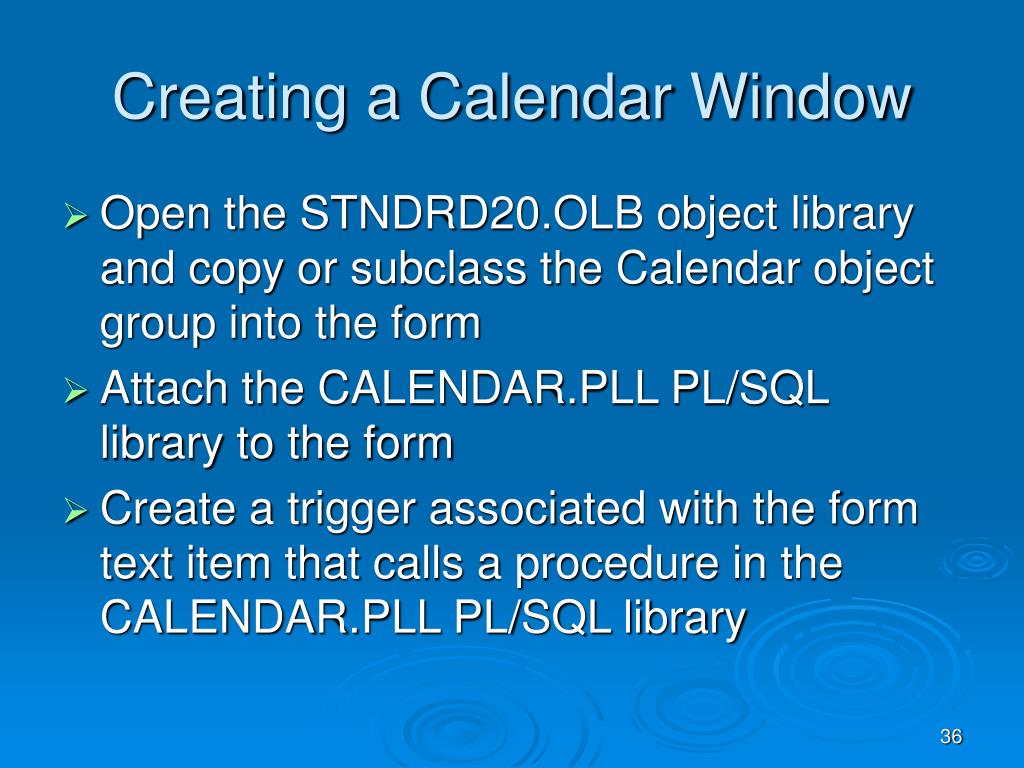 Creating a Calendar Window

➢ Open the STNDRD20.OLB object library and copy or subclass the Calendar object group into the form
➢ Attach the CALENDAR.PLL PL/SQL library to the form
➢ Create a trigger associated with the form text item that calls a procedure in the CALENDAR.PLL PL/SQL library

36